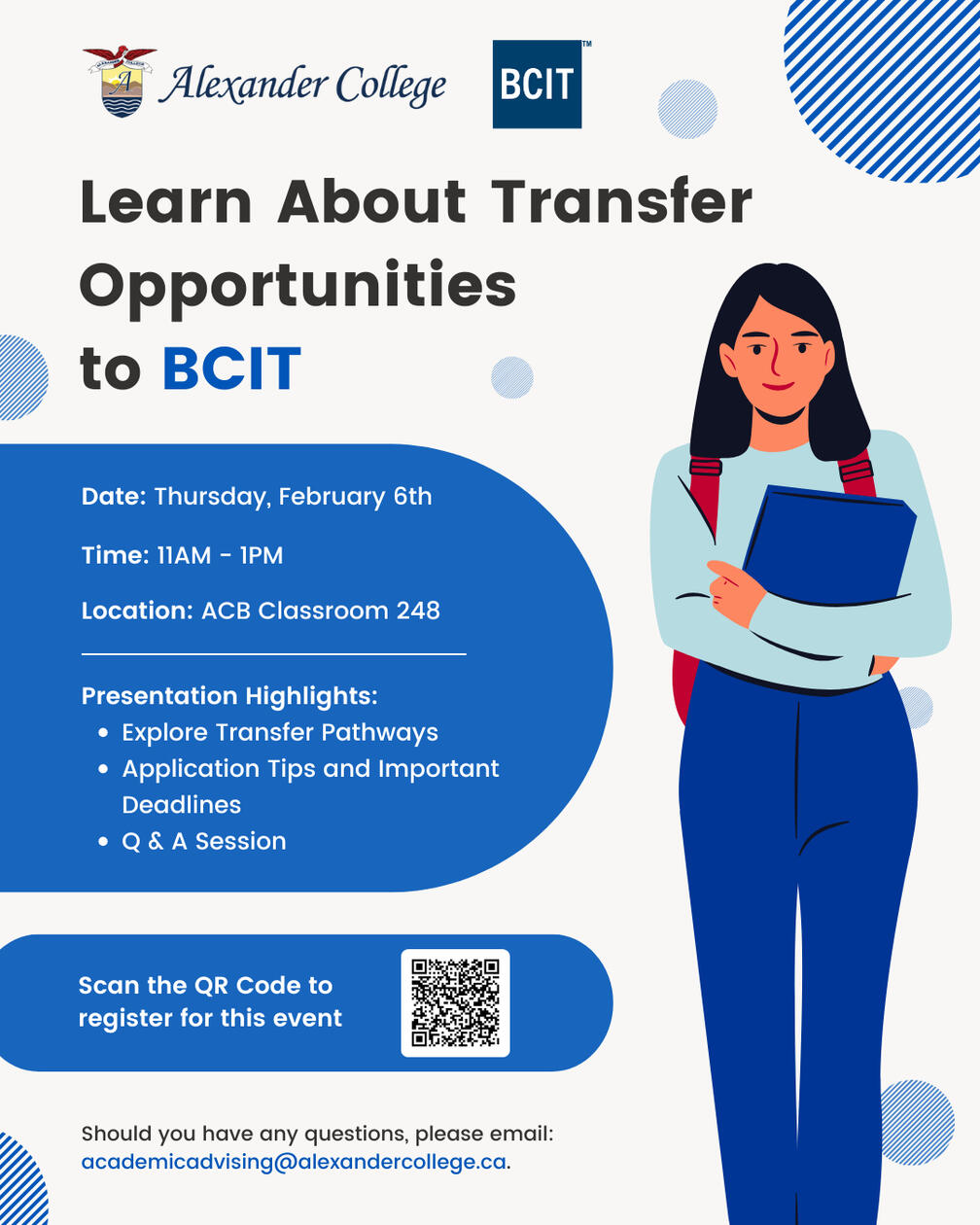 Alexander College

BCIT™

Learn About Transfer Opportunities to BCIT

Date: Thursday, February 6th

Time: 11AM - 1PM

Location: ACB Classroom 248

Presentation Highlights:
- Explore Transfer Pathways
- Application Tips and Important Deadlines
- Q & A Session

Scan the QR Code to register for this event

Should you have any questions, please email: academicadvising@alexandercollege.ca.